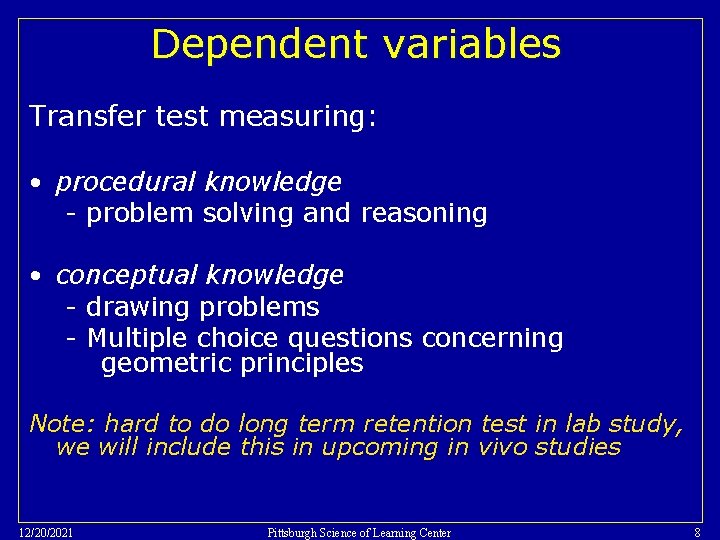 Dependent variables

Transfer test measuring:

• procedural knowledge
- problem solving and reasoning

• conceptual knowledge
- drawing problems
- Multiple choice questions concerning geometric principles

Note: hard to do long term retention test in lab study, we will include this in upcoming in vivo studies

12/20/2021 Pittsburgh Science of Learning Center 8